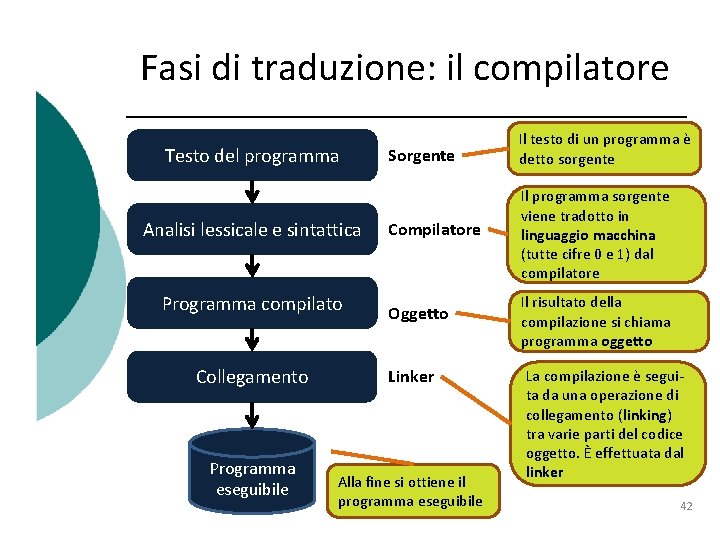 Fasi di traduzione: il compilatore

Testo del programma

Sorgente

Il testo di un programma è detto sorgente

Analisi lessicale e sintattica

Compilatore

Il programma sorgente viene tradotto in linguaggio macchina (tutte cifre 0 e 1) dal compilatore

Programma compilato

Oggetto

Il risultato della compilazione si chiama programma oggetto

Collegamento

Linker

La compilazione è seguita da una operazione di collegamento (linking) tra varie parti del codice oggetto. È effettuata dal linker

Programma eseguibile

Alla fine si ottiene il programma eseguibile

42